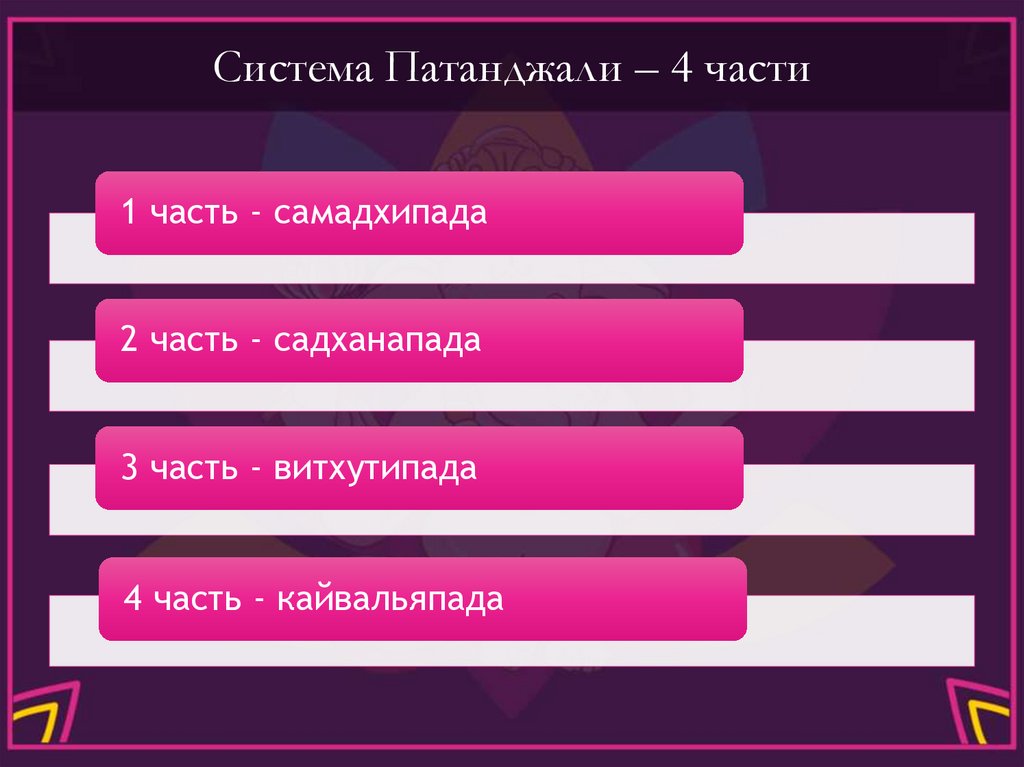 Система Патанджали – 4 части

1 часть - самадхипада

2 часть - садханапада

3 часть - витхутипада

4 часть - кайвальяпада